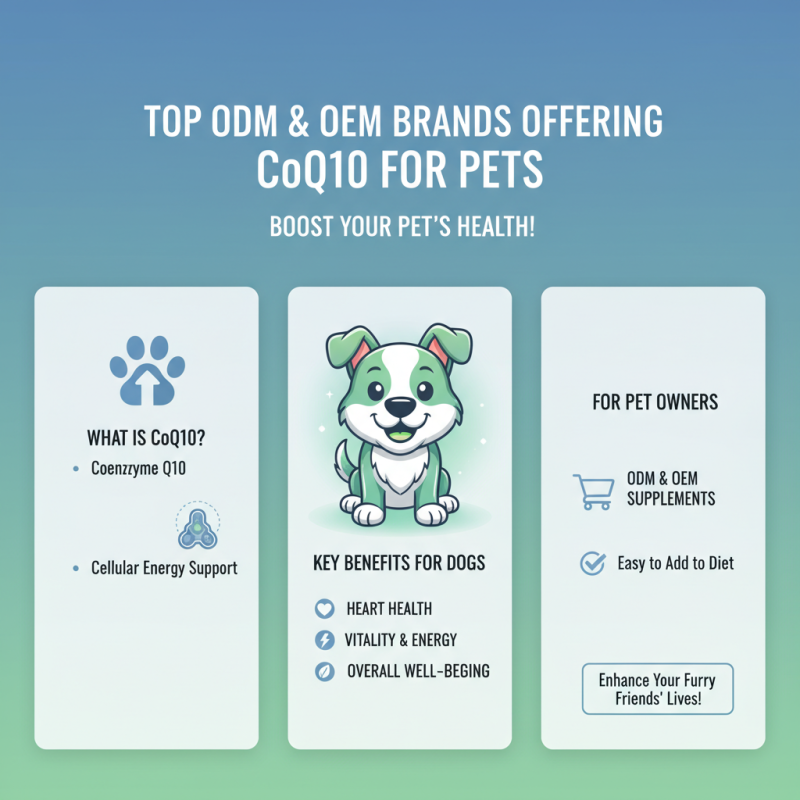 TOP ODM & OEM BRANDS OFFERING
CoQ10 FOR PETS

BOOST YOUR PET'S HEALTH!

WHAT IS CoQ10?

• Coenzzyme Q10

• Cellular Energy Support

KEY BENEFITS FOR DOGS

HEART HEALTH

VITALITY & ENERGY

OVERALL WELL-BEGING

FOR PET OWNERS

ODM & OEM SUPPLEMENTS

Easy to Add to Diet

Enhance Your Furry Friends' Lives!